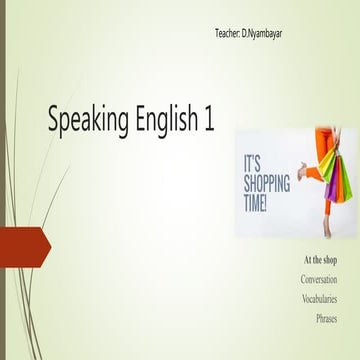 Teacher: D.Nyambayar

Speaking English 1

IT'S SHOPPING TIME!

At the shop

Conversation

Vocabularies

Phrases